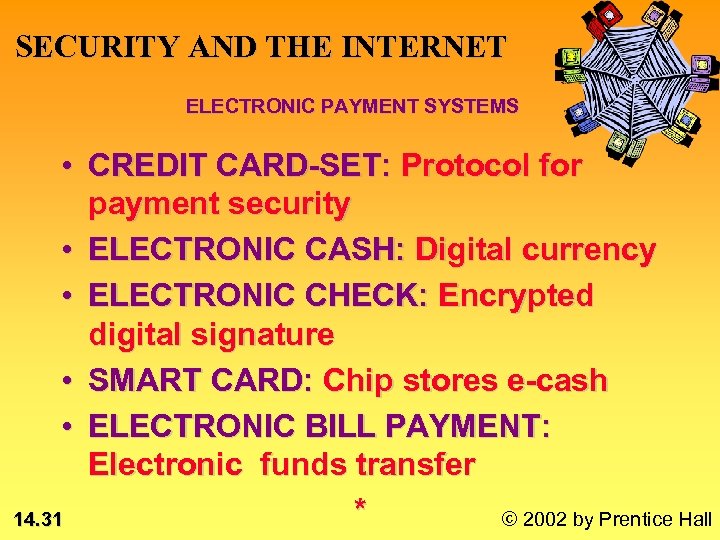 SECURITY AND THE INTERNET

ELECTRONIC PAYMENT SYSTEMS

• CREDIT CARD-SET: Protocol for payment security
• ELECTRONIC CASH: Digital currency
• ELECTRONIC CHECK: Encrypted digital signature
• SMART CARD: Chip stores e-cash
• ELECTRONIC BILL PAYMENT: Electronic funds transfer

*

14.31

© 2002 by Prentice Hall